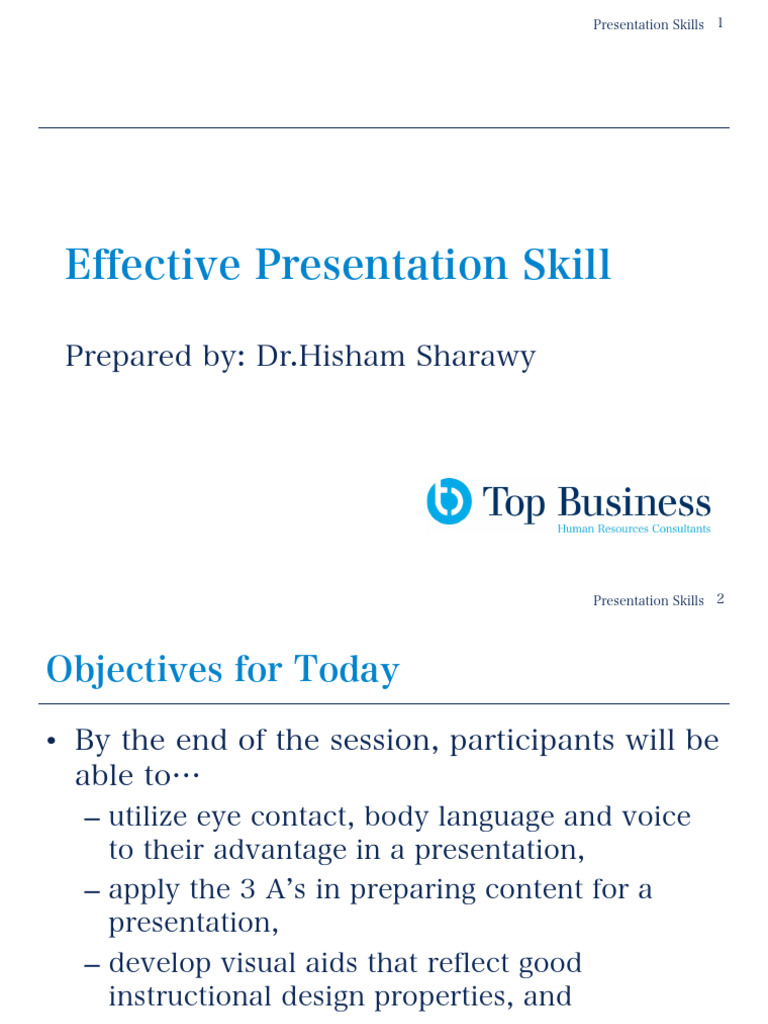 Presentation Skills 1

Effective Presentation Skill

Prepared by: Dr.Hisham Sharawy

Top Business
Human Resources Consultants

Presentation Skills 2

Objectives for Today

• By the end of the session, participants will be able to…
– utilize eye contact, body language and voice to their advantage in a presentation,
– apply the 3 A's in preparing content for a presentation,
– develop visual aids that reflect good instructional design properties, and